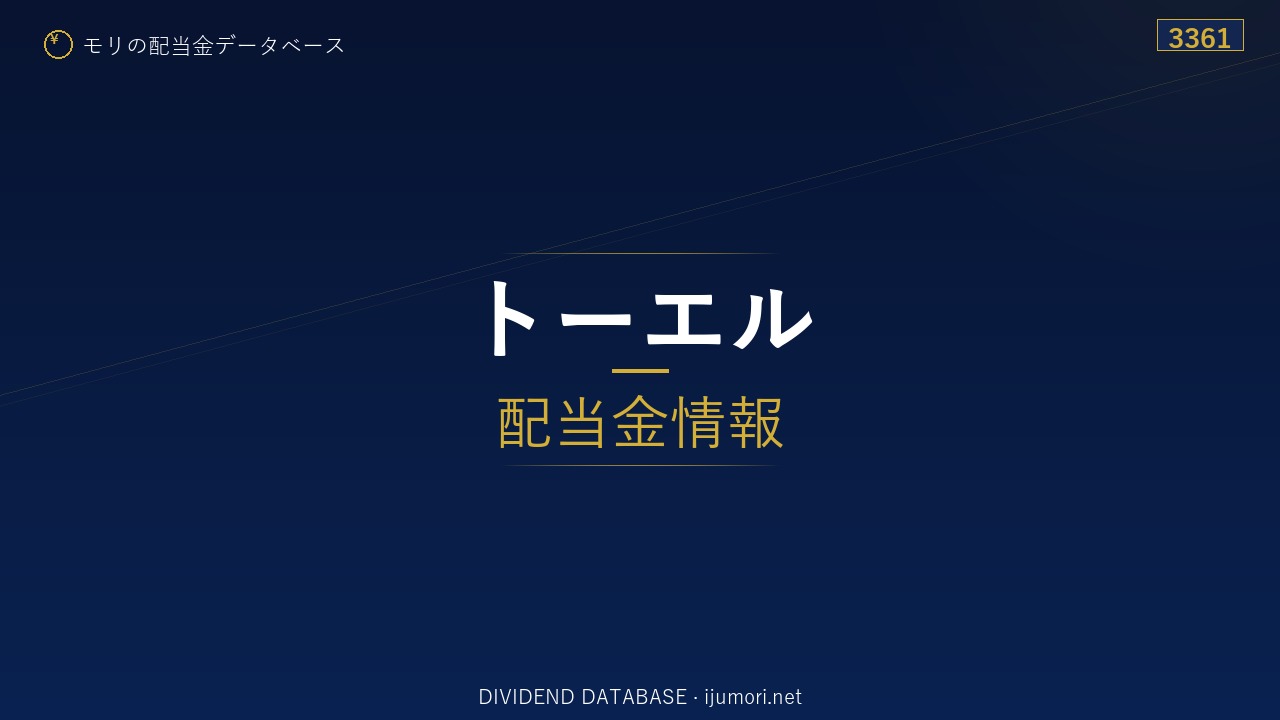 ¥ モリの配当金データベース

3361

トーエル

配当金情報

DIVIDEND DATABASE · ijumori.net